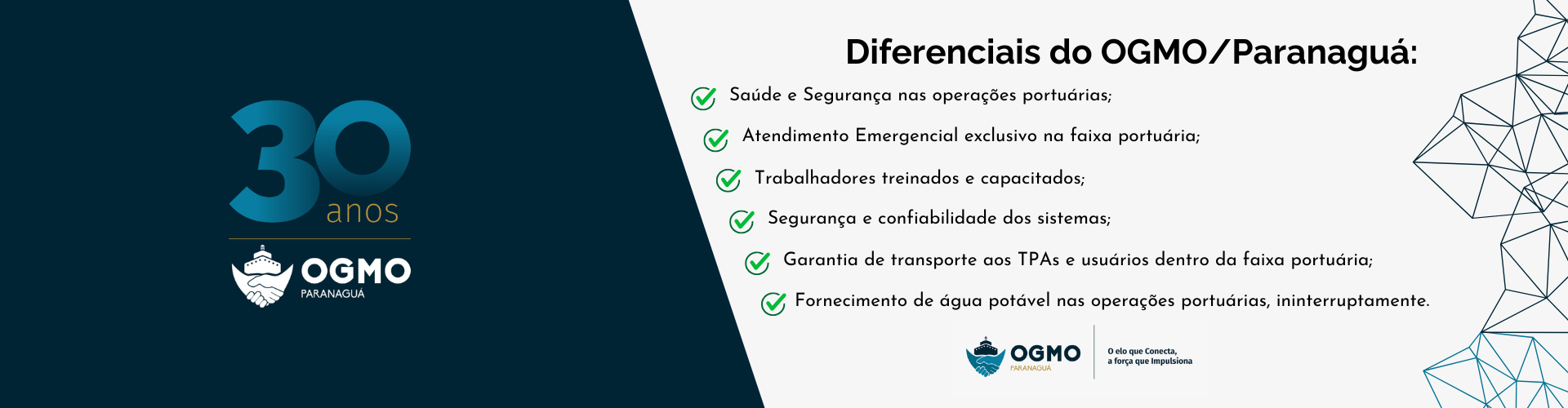 30 anos

OGMO
PARANAGUÁ

Diferenciais do OGMO/Paranaguá:

Saúde e Segurança nas operações portuárias;

Atendimento Emergencial exclusivo na faixa portuária;

Trabalhadores treinados e capacitados;

Segurança e confiabilidade dos sistemas;

Garantia de transporte aos TPAs e usuários dentro da faixa portuária;

Fornecimento de água potável nas operações portuárias, ininterruptamente.

OGMO
PARANAGUÁ

O elo que Conecta,
a força que Impulsiona